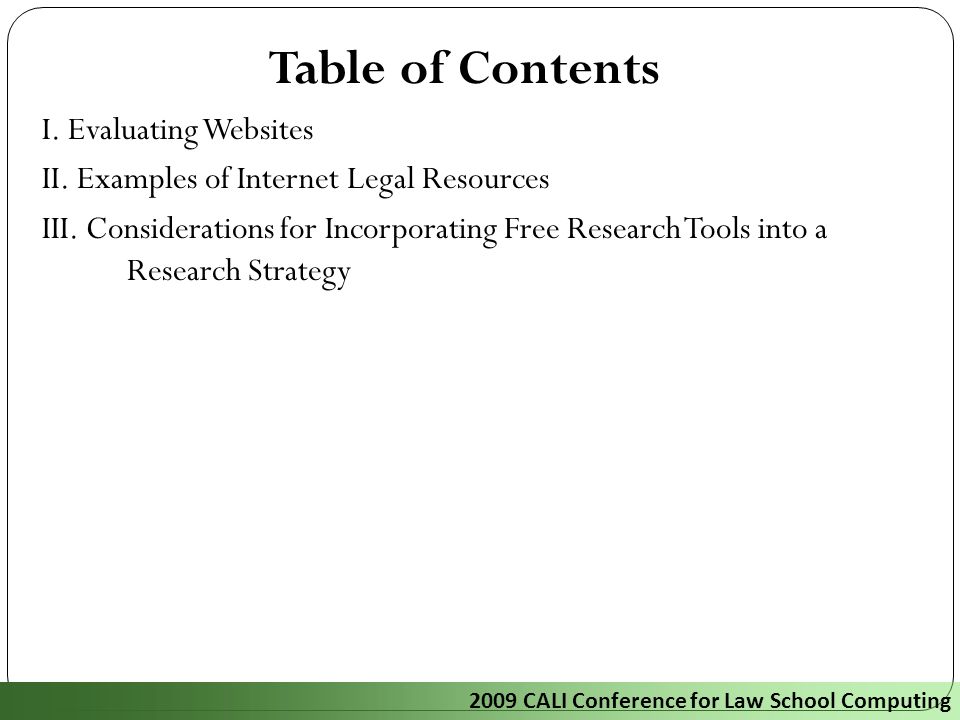 Table of Contents

I. Evaluating Websites

II. Examples of Internet Legal Resources

III. Considerations for Incorporating Free Research Tools into a Research Strategy

2009 CALI Conference for Law School Computing